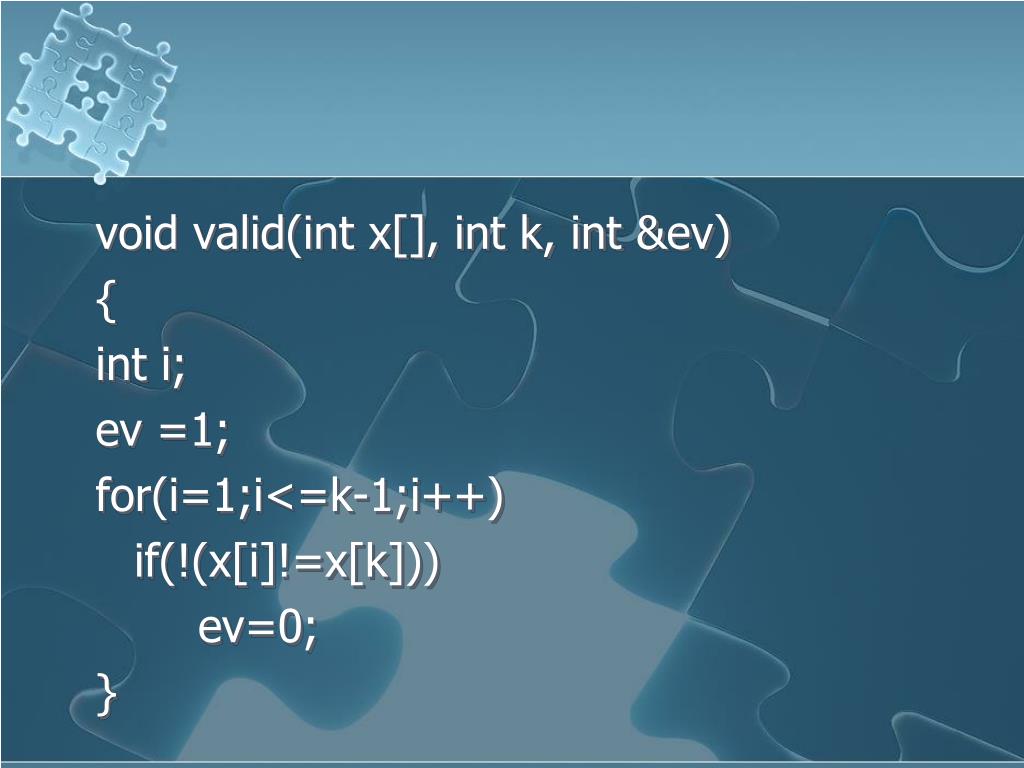 void valid(int x[], int k, int &ev)
{
int i;
ev =1;
for(i=1;i<=k-1;i++)
if(!(x[i]!=x[k]))
ev=0;
}